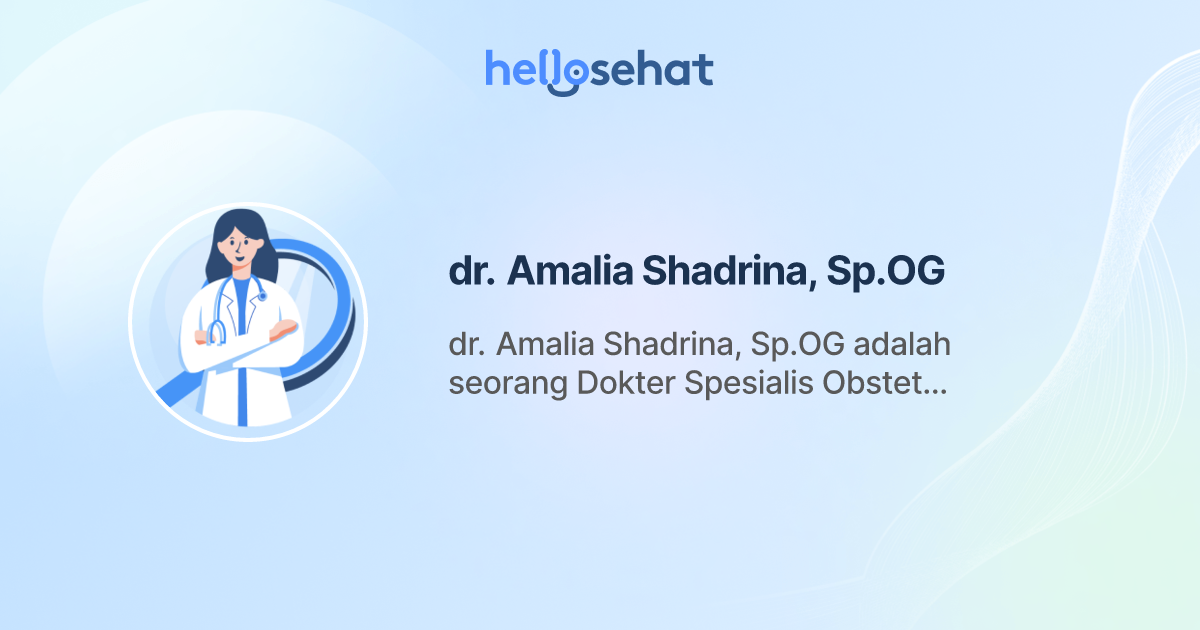 hellosehat

dr. Amalia Shadrina, Sp.OG

dr. Amalia Shadrina, Sp.OG adalah seorang Dokter Spesialis Obstet...